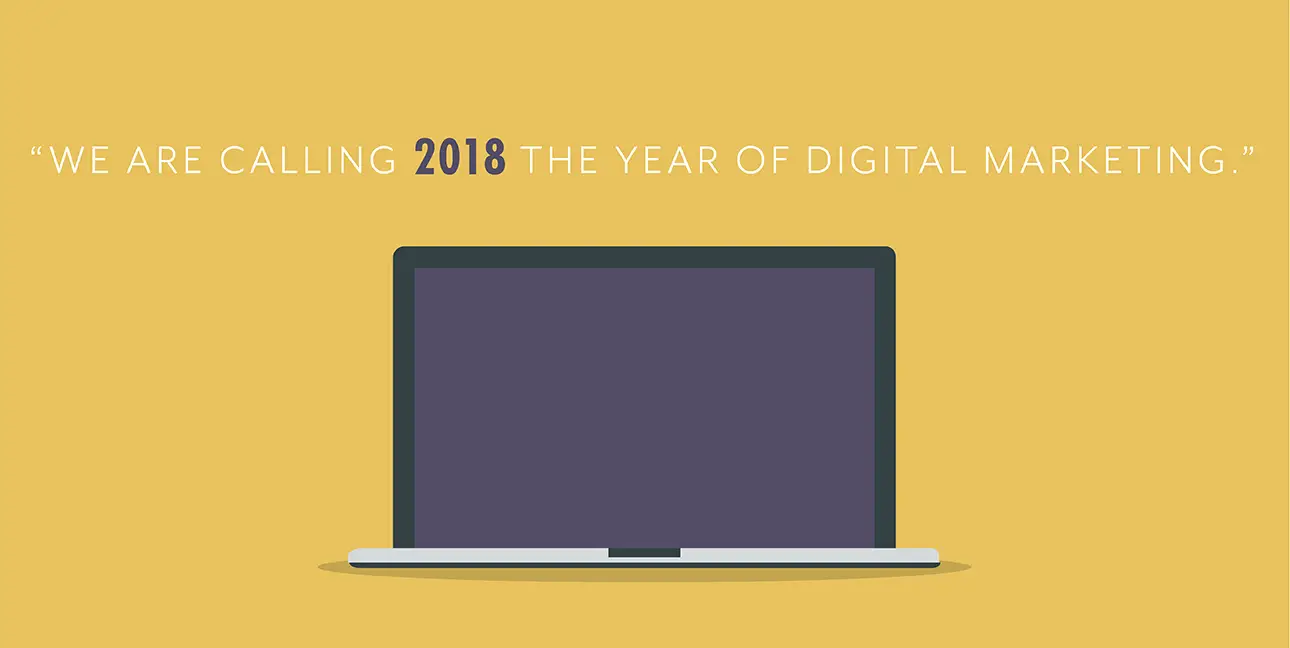 “WE ARE CALLING 2018 THE YEAR OF DIGITAL MARKETING.”